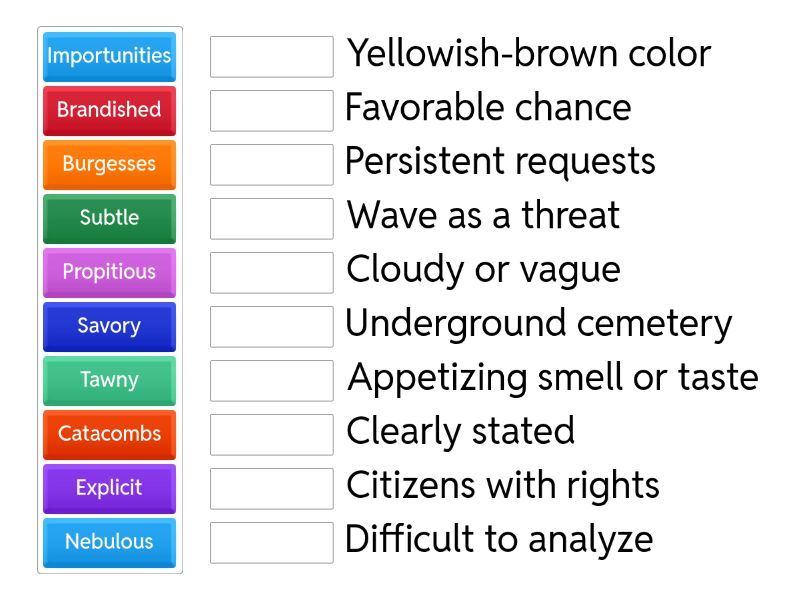 Importunities
Brandished
Burgesses
Subtle
Propitious
Savory
Tawny
Catacombs
Explicit
Nebulous

Yellowish-brown color
Favorable chance
Persistent requests
Wave as a threat
Cloudy or vague
Underground cemetery
Appetizing smell or taste
Clearly stated
Citizens with rights
Difficult to analyze